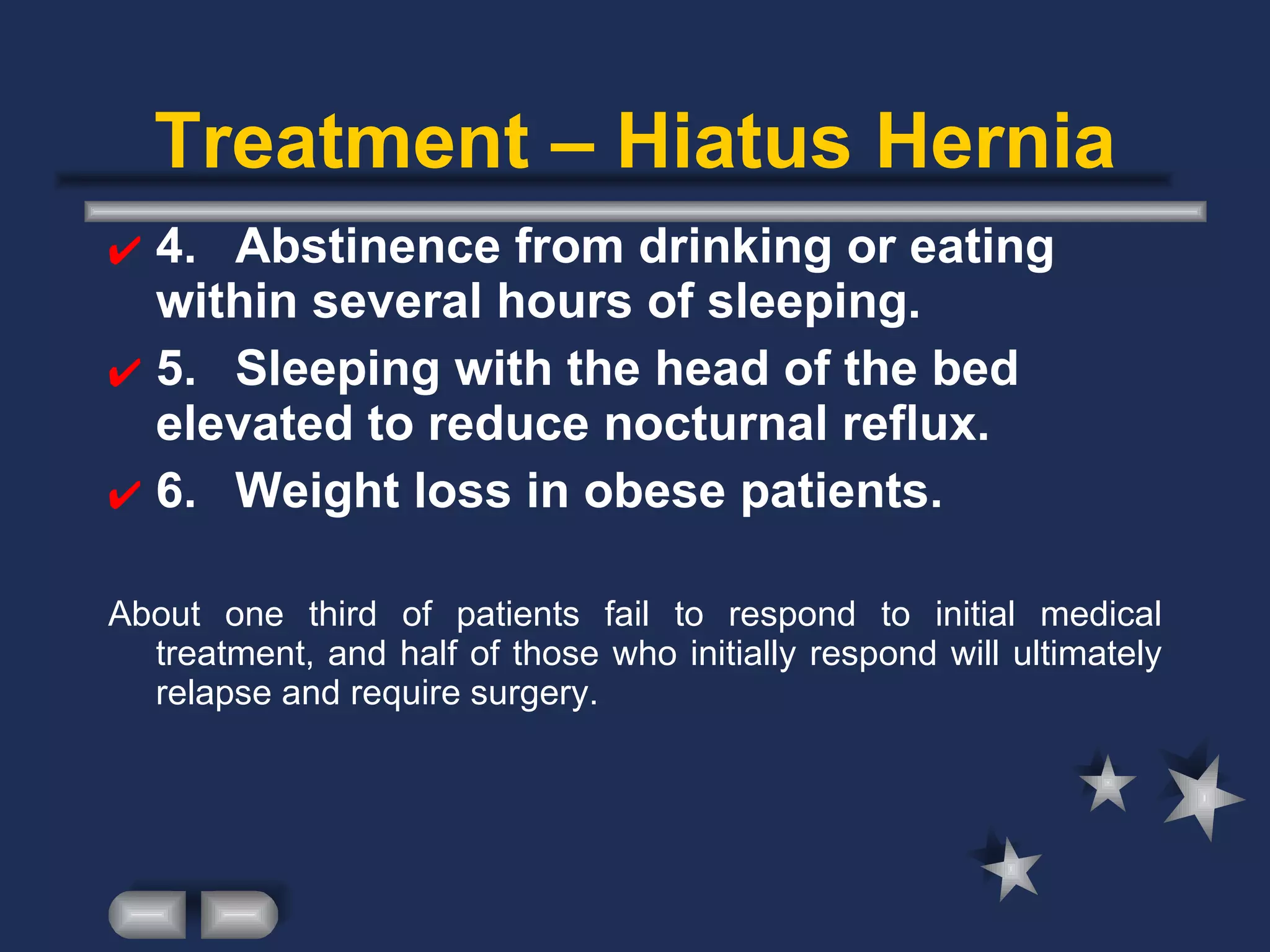 Treatment – Hiatus Hernia

✔ 4. Abstinence from drinking or eating within several hours of sleeping.

✔ 5. Sleeping with the head of the bed elevated to reduce nocturnal reflux.

✔ 6. Weight loss in obese patients.

About one third of patients fail to respond to initial medical treatment, and half of those who initially respond will ultimately relapse and require surgery.